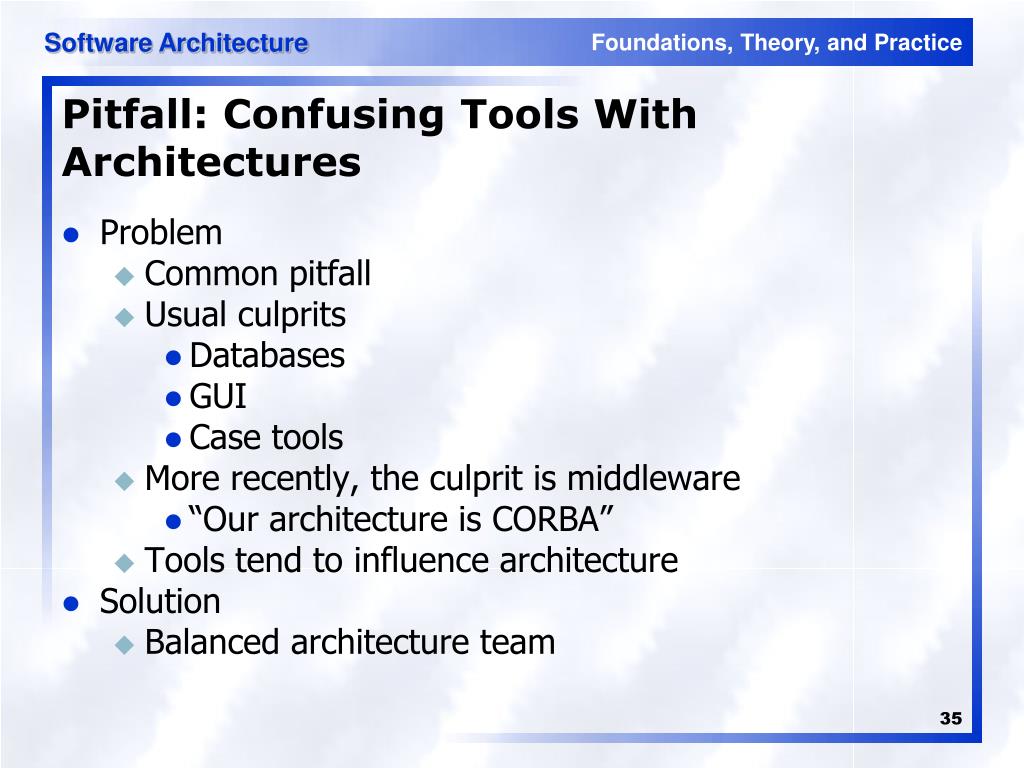 Software Architecture

Foundations, Theory, and Practice

Pitfall: Confusing Tools With Architectures

- Problem
  - Common pitfall
  - Usual culprits
    - Databases
    - GUI
    - Case tools
  - More recently, the culprit is middleware
    - “Our architecture is CORBA”
  - Tools tend to influence architecture
- Solution
  - Balanced architecture team

35